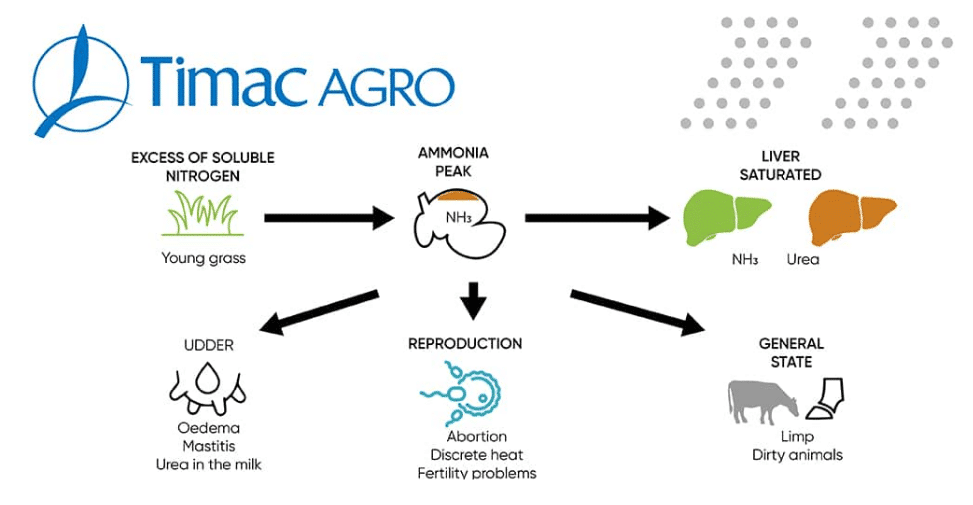 Timac AGRO

EXCESS OF SOLUBLE NITROGEN

Young grass

AMMONIA PEAK

$NH_3$

LIVER SATURATED

$NH_3$ Urea

UDDER

Oedema
Mastitis
Urea in the milk

REPRODUCTION

Abortion
Discrete heat
Fertility problems

GENERAL STATE

Limp
Dirty animals